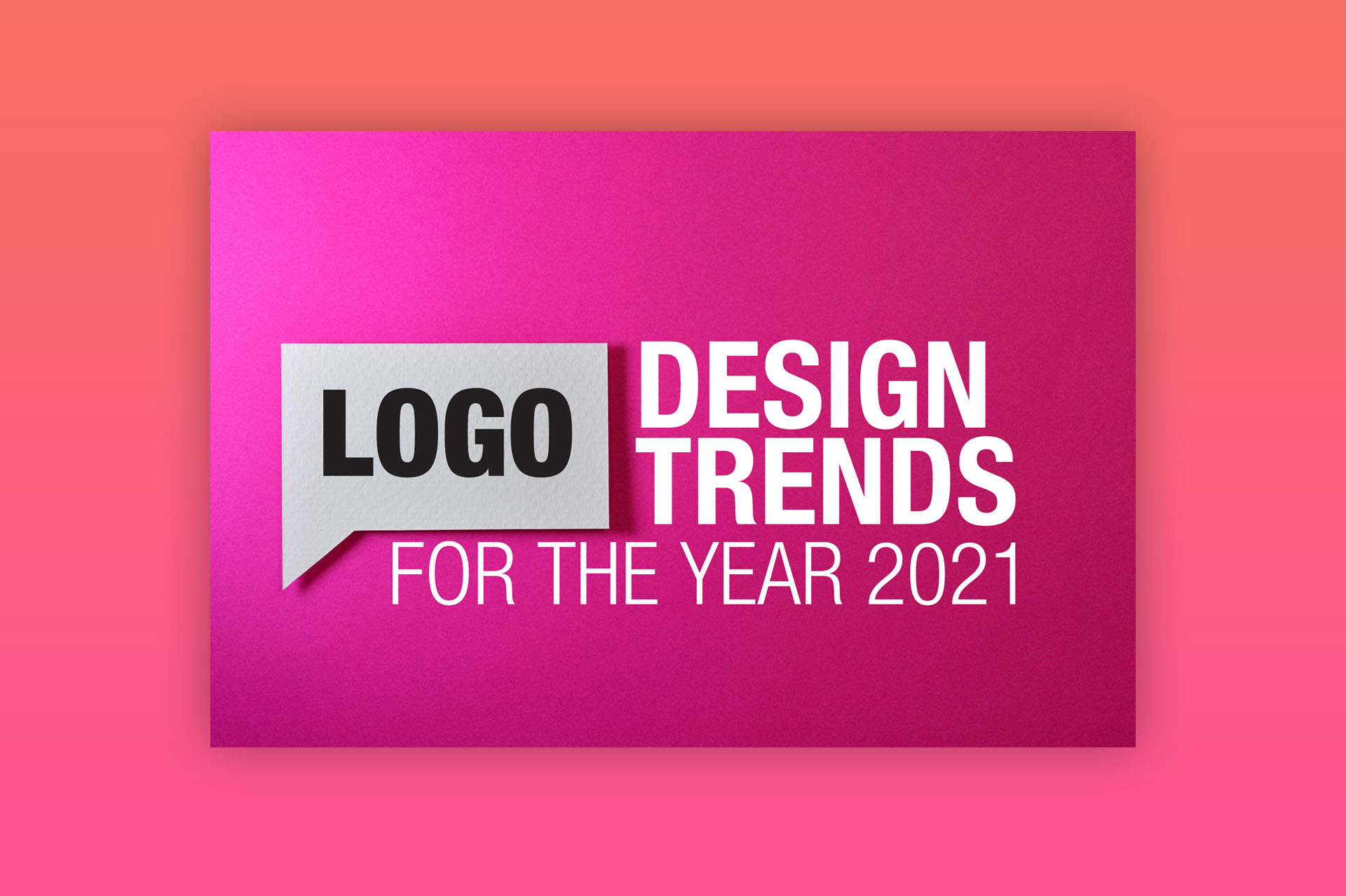 LOGO DESIGN TRENDS
FOR THE YEAR 2021